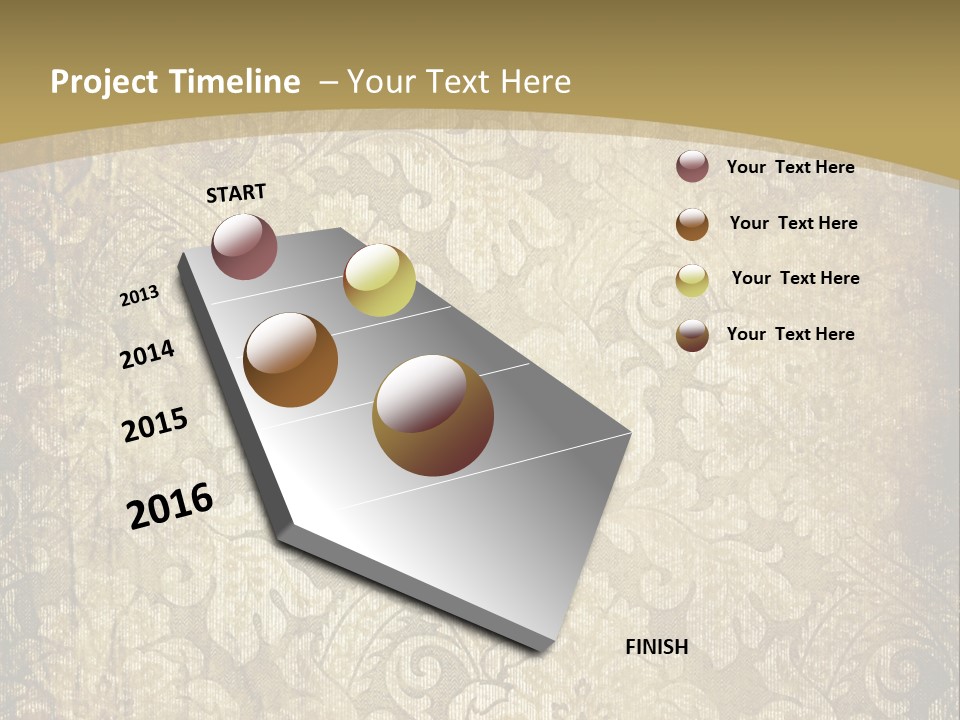 Project Timeline – Your Text Here

START

2013

2014

2015

2016

FINISH

Your Text Here

Your Text Here

Your Text Here

Your Text Here